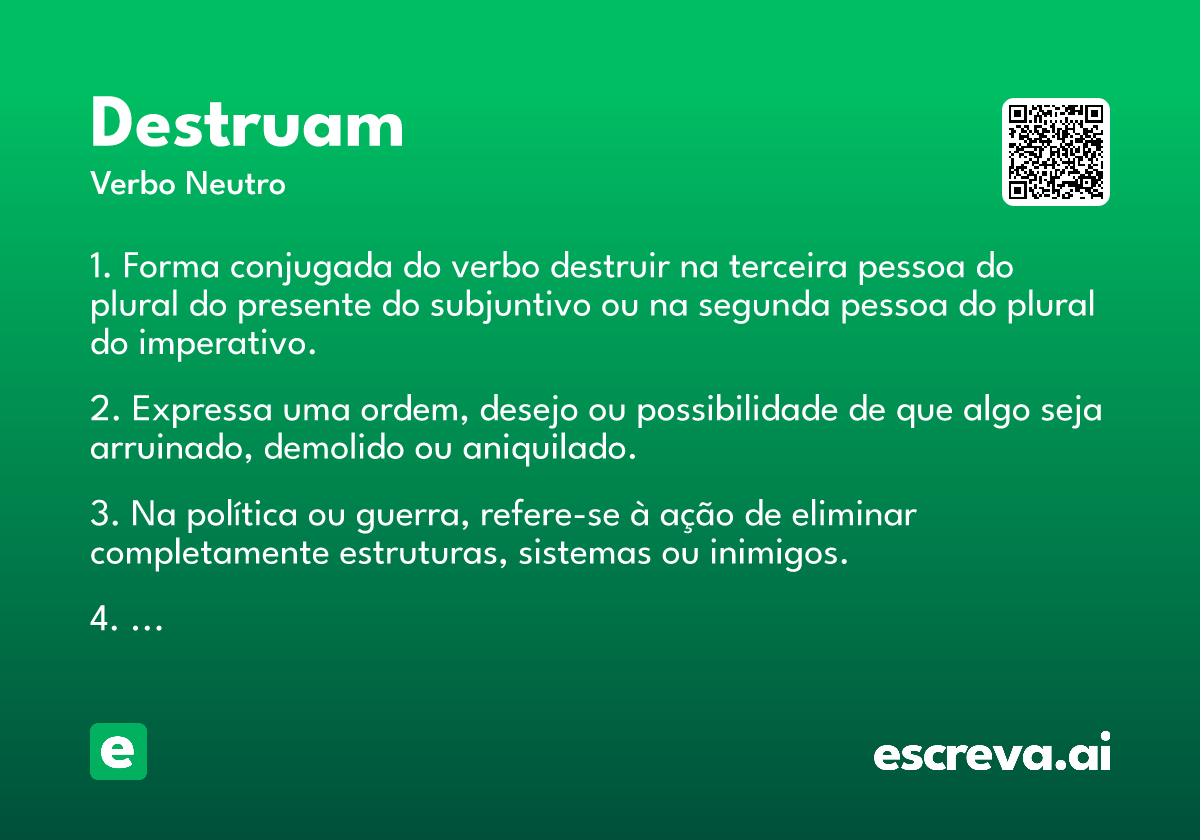 Destruam
Verbo Neutro

1. Forma conjugada do verbo destruir na terceira pessoa do plural do presente do subjuntivo ou na segunda pessoa do plural do imperativo.

2. Expressa uma ordem, desejo ou possibilidade de que algo seja arruinado, demolido ou aniquilado.

3. Na política ou guerra, refere-se à ação de eliminar completamente estruturas, sistemas ou inimigos.

4. ...

e

escreva.ai